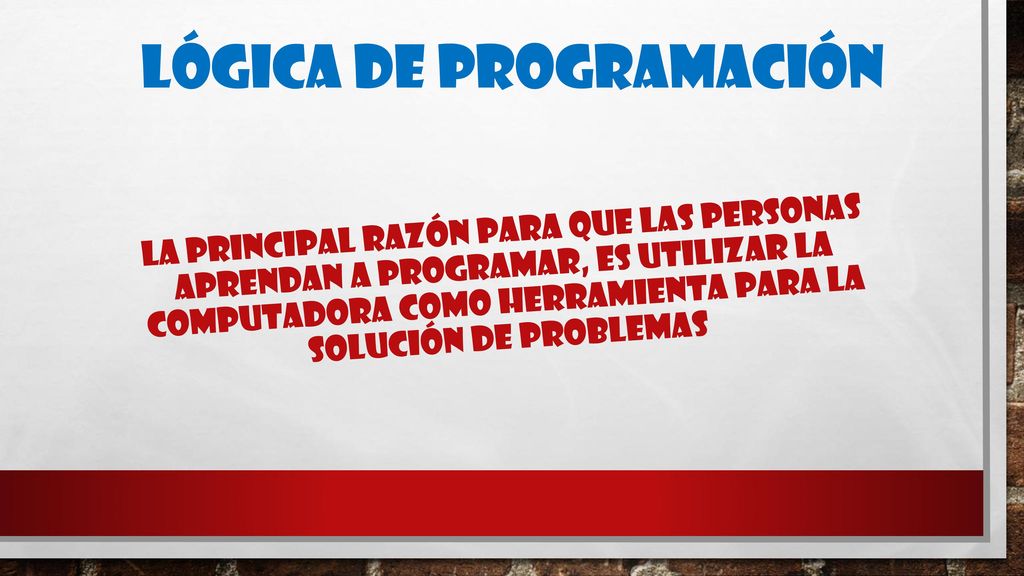 LÓGICA DE PROGRAMACIÓN

LA PRINCIPAL RAZÓN PARA QUE LAS PERSONAS APRENDAN A PROGRAMAR, ES UTILIZAR LA COMPUTADORA COMO HERRAMIENTA PARA LA SOLUCIÓN DE PROBLEMAS